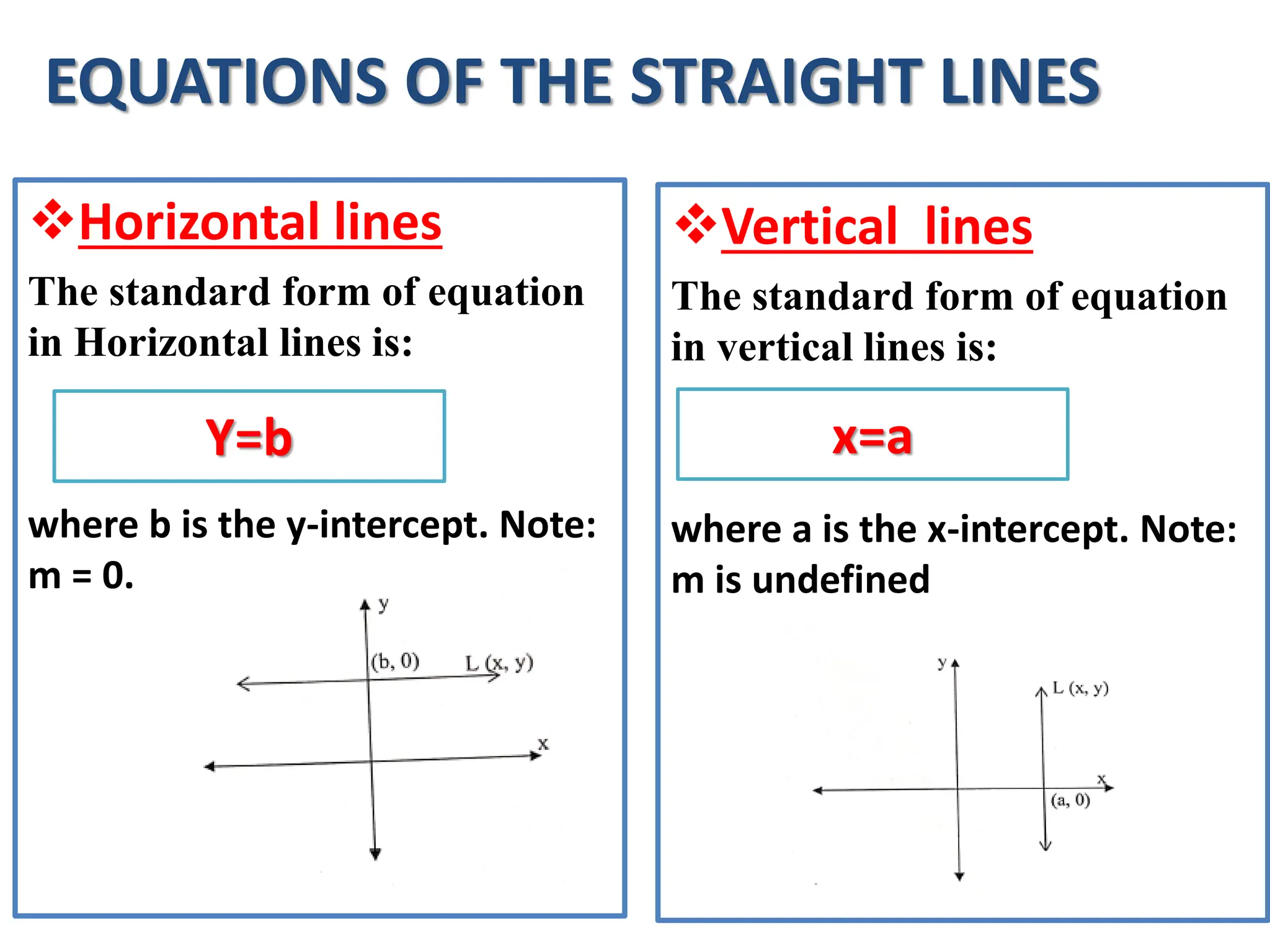 EQUATIONS OF THE STRAIGHT LINES

❖Horizontal lines

The standard form of equation in Horizontal lines is:

Y=b

where b is the y-intercept. Note: m = 0.

y

(b, 0)

L (x, y)

x

❖Vertical lines

The standard form of equation in vertical lines is:

x=a

where a is the x-intercept. Note: m is undefined

y

L (x, y)

x

(a, 0)